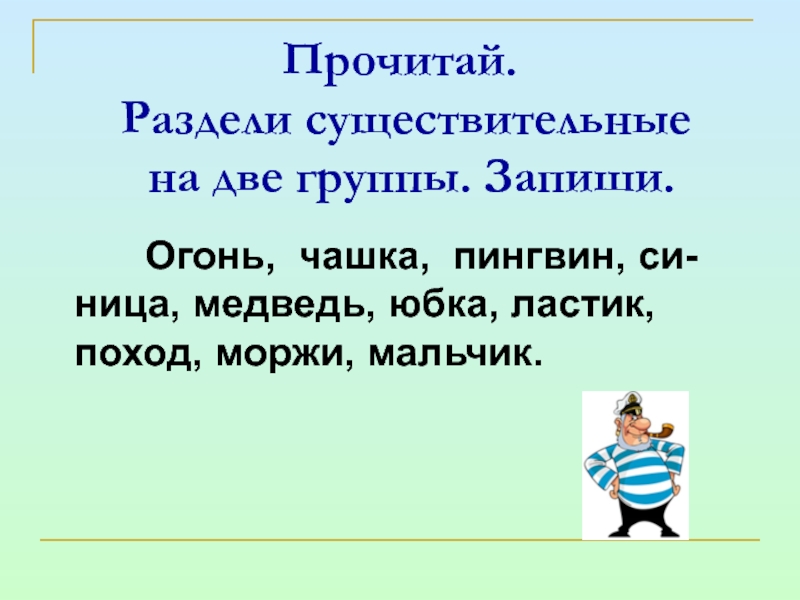 Прочитай.
Раздели существительные на две группы. Запиши.

Огонь, чашка, пингвин, синица, медведь, юбка, ластик, поход, моржи, мальчик.